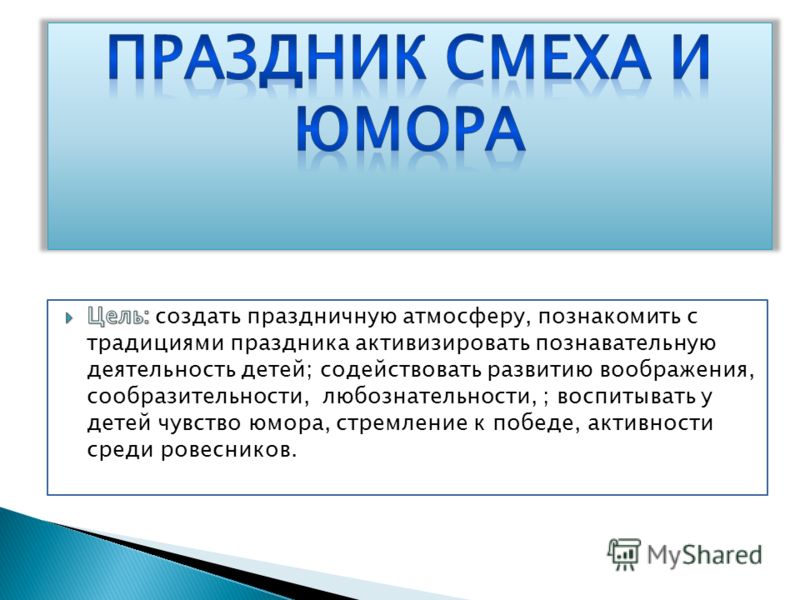 ПРАЗДНИК СМЕХА И ЮМОРА

Цель: создать праздничную атмосферу, познакомить с традициями праздника активизировать познавательную деятельность детей; содействовать развитию воображения, сообразительности, любознательности, ; воспитывать у детей чувство юмора, стремление к победе, активности среди ровесников.

MyShared